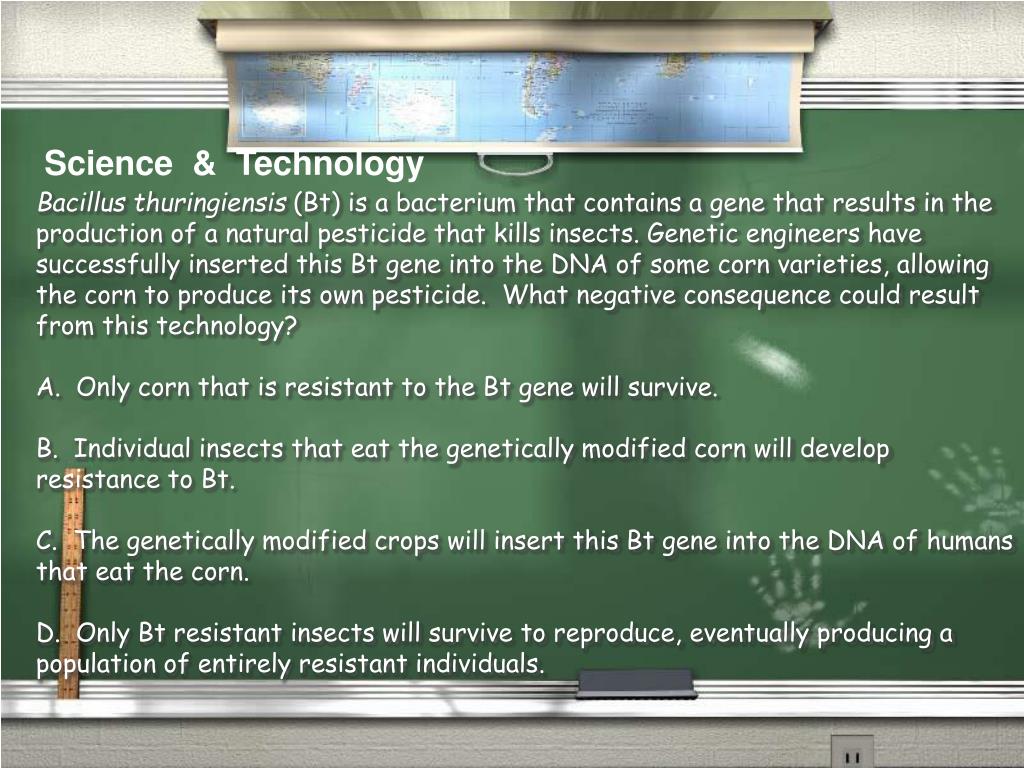 Science & Technology

Bacillus thuringiensis (Bt) is a bacterium that contains a gene that results in the production of a natural pesticide that kills insects. Genetic engineers have successfully inserted this Bt gene into the DNA of some corn varieties, allowing the corn to produce its own pesticide. What negative consequence could result from this technology?

A. Only corn that is resistant to the Bt gene will survive.

B. Individual insects that eat the genetically modified corn will develop resistance to Bt.

C. The genetically modified crops will insert this Bt gene into the DNA of humans that eat the corn.

D. Only Bt resistant insects will survive to reproduce, eventually producing a population of entirely resistant individuals.